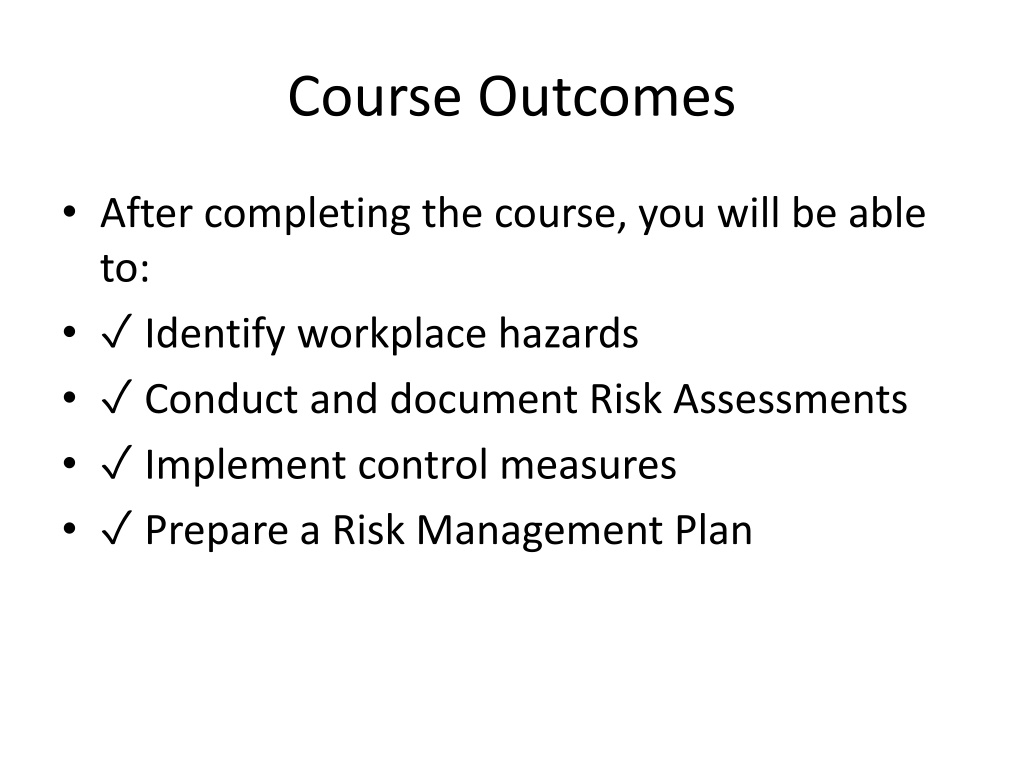 Course Outcomes

• After completing the course, you will be able to:
• ✓ Identify workplace hazards
• ✓ Conduct and document Risk Assessments
• ✓ Implement control measures
• ✓ Prepare a Risk Management Plan